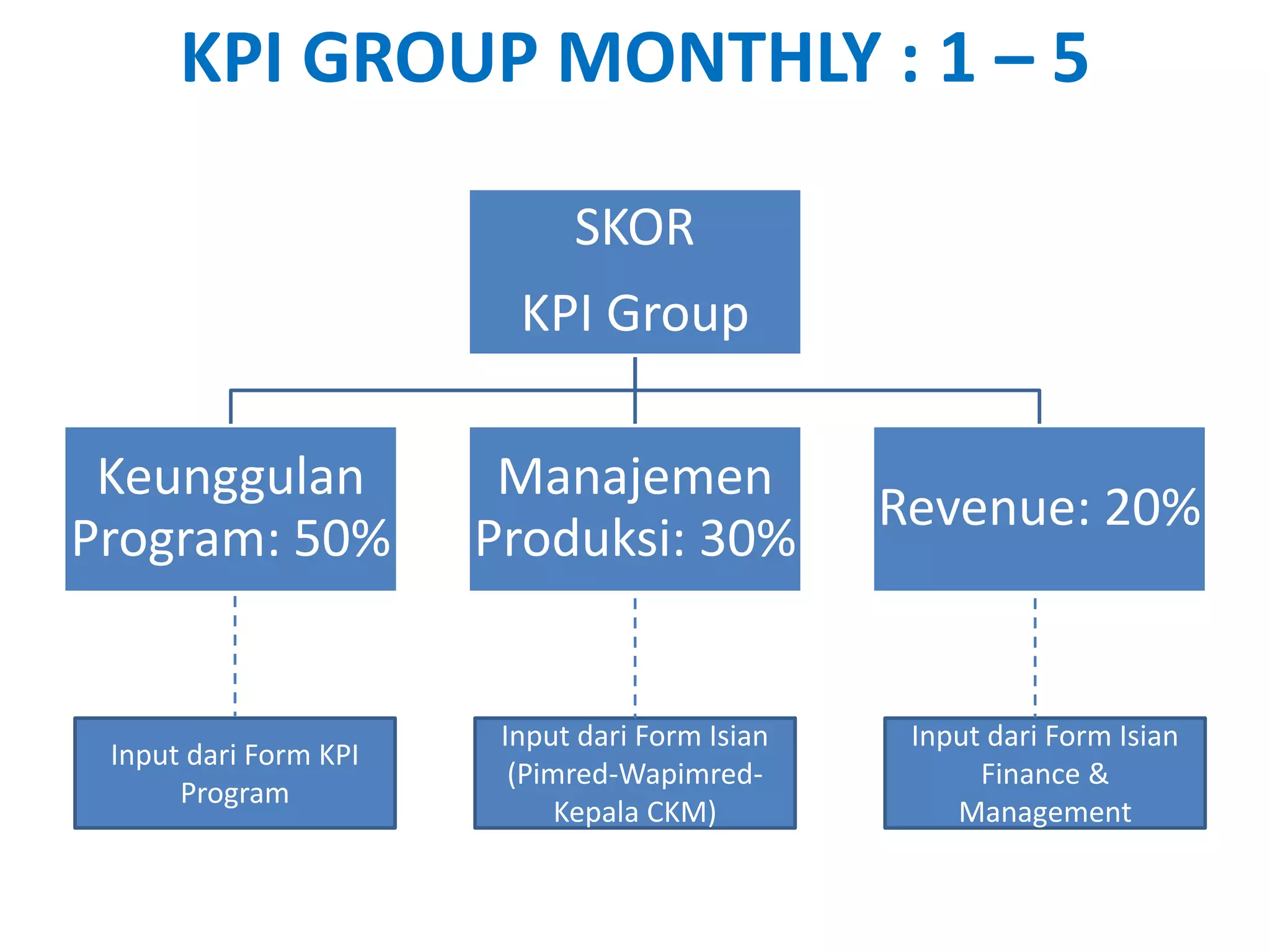 KPI GROUP MONTHLY : 1 – 5

SKOR

KPI Group

Keunggulan Program: 50%

Manajemen Produksi: 30%

Revenue: 20%

Input dari Form KPI Program

Input dari Form Isian (Pimred-Wapimred-Kepala CKM)

Input dari Form Isian Finance & Management